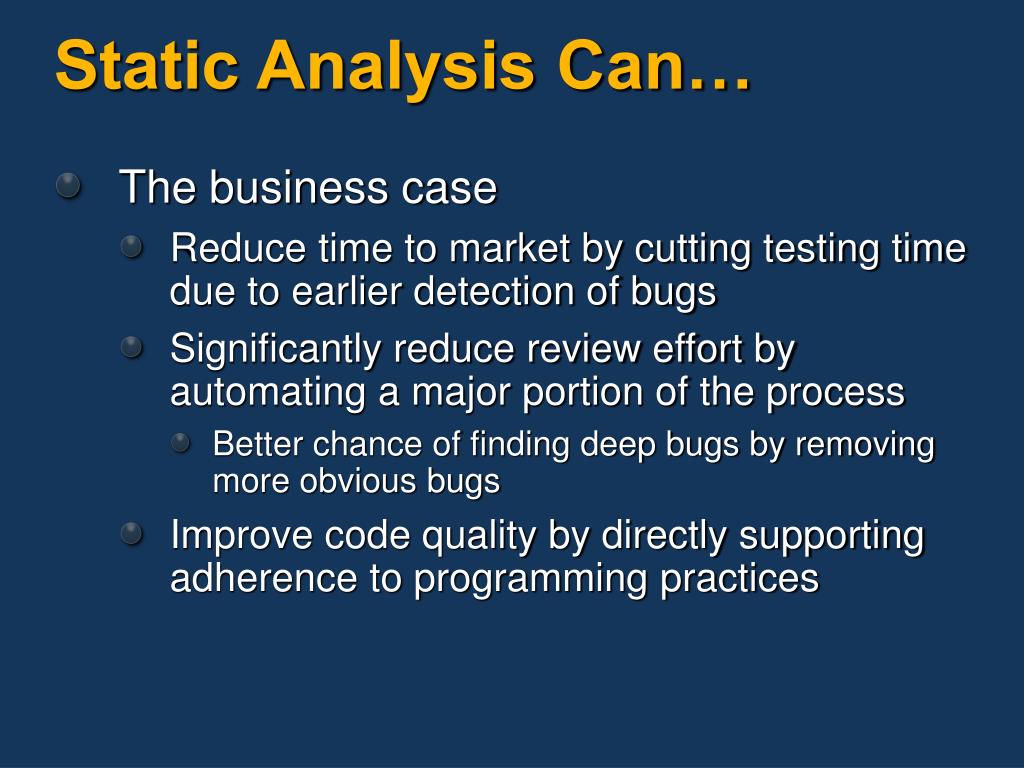 Static Analysis Can…

The business case

Reduce time to market by cutting testing time due to earlier detection of bugs

Significantly reduce review effort by automating a major portion of the process

Better chance of finding deep bugs by removing more obvious bugs

Improve code quality by directly supporting adherence to programming practices